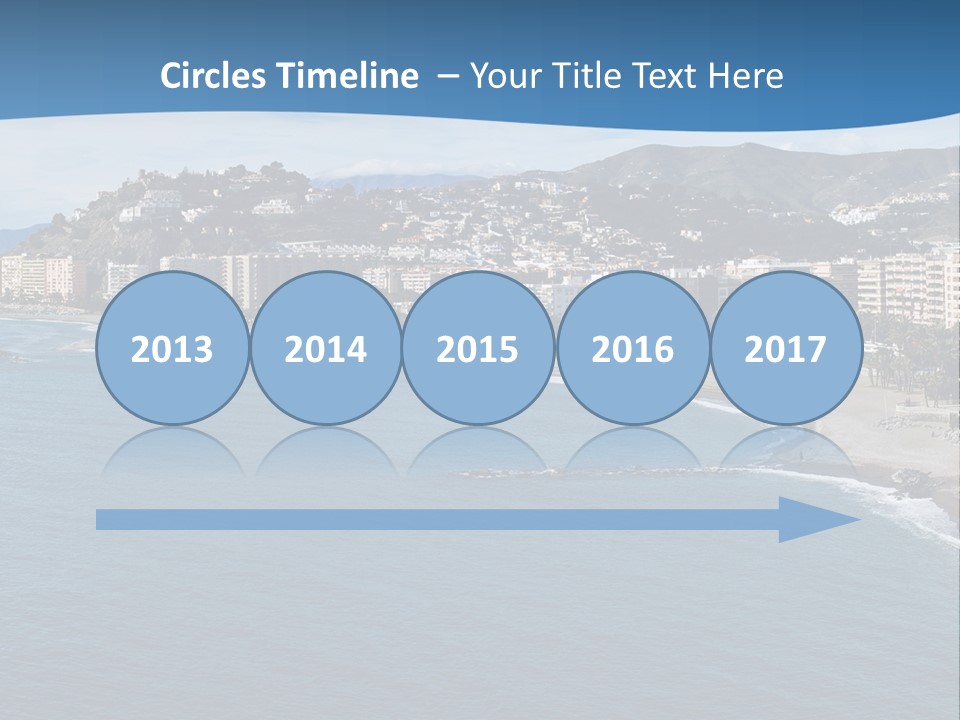 Circles Timeline – Your Title Text Here

2013

2014

2015

2016

2017